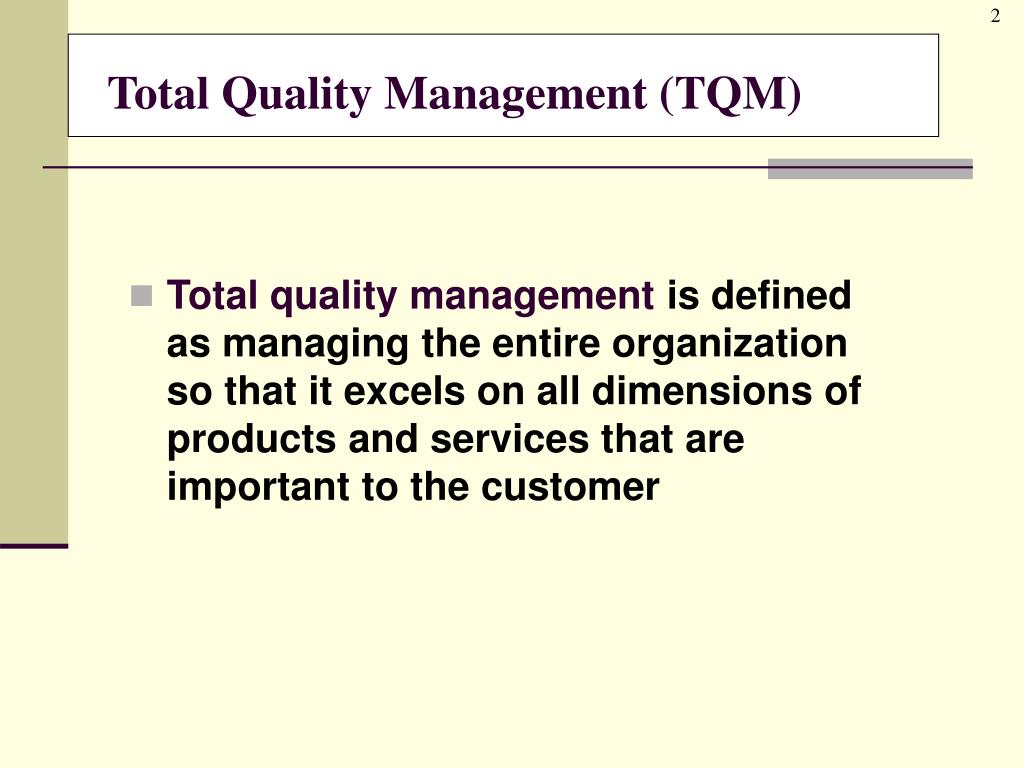 2

Total Quality Management (TQM)

Total quality management is defined as managing the entire organization so that it excels on all dimensions of products and services that are important to the customer